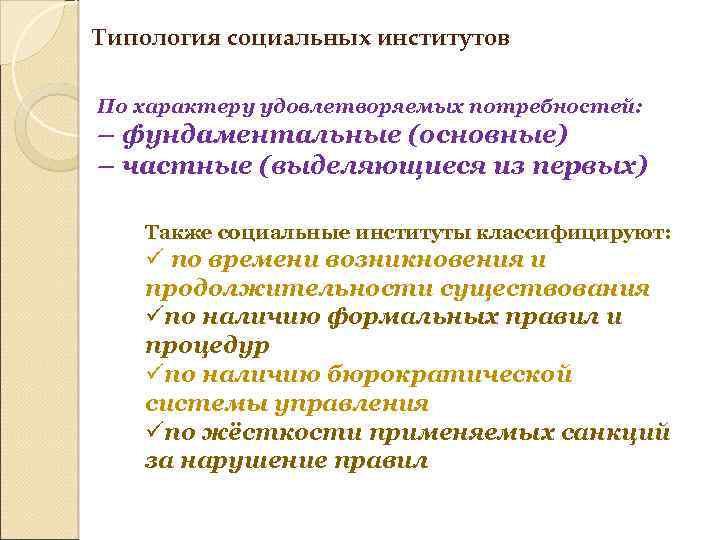 Типология социальных институтов

По характеру удовлетворяемых потребностей:
– фундаментальные (основные)
– частные (выделяющиеся из первых)

Также социальные институты классифицируют:
✓ по времени возникновения и продолжительности существования
✓по наличию формальных правил и процедур
✓по наличию бюрократической системы управления
✓по жёсткости применяемых санкций за нарушение правил